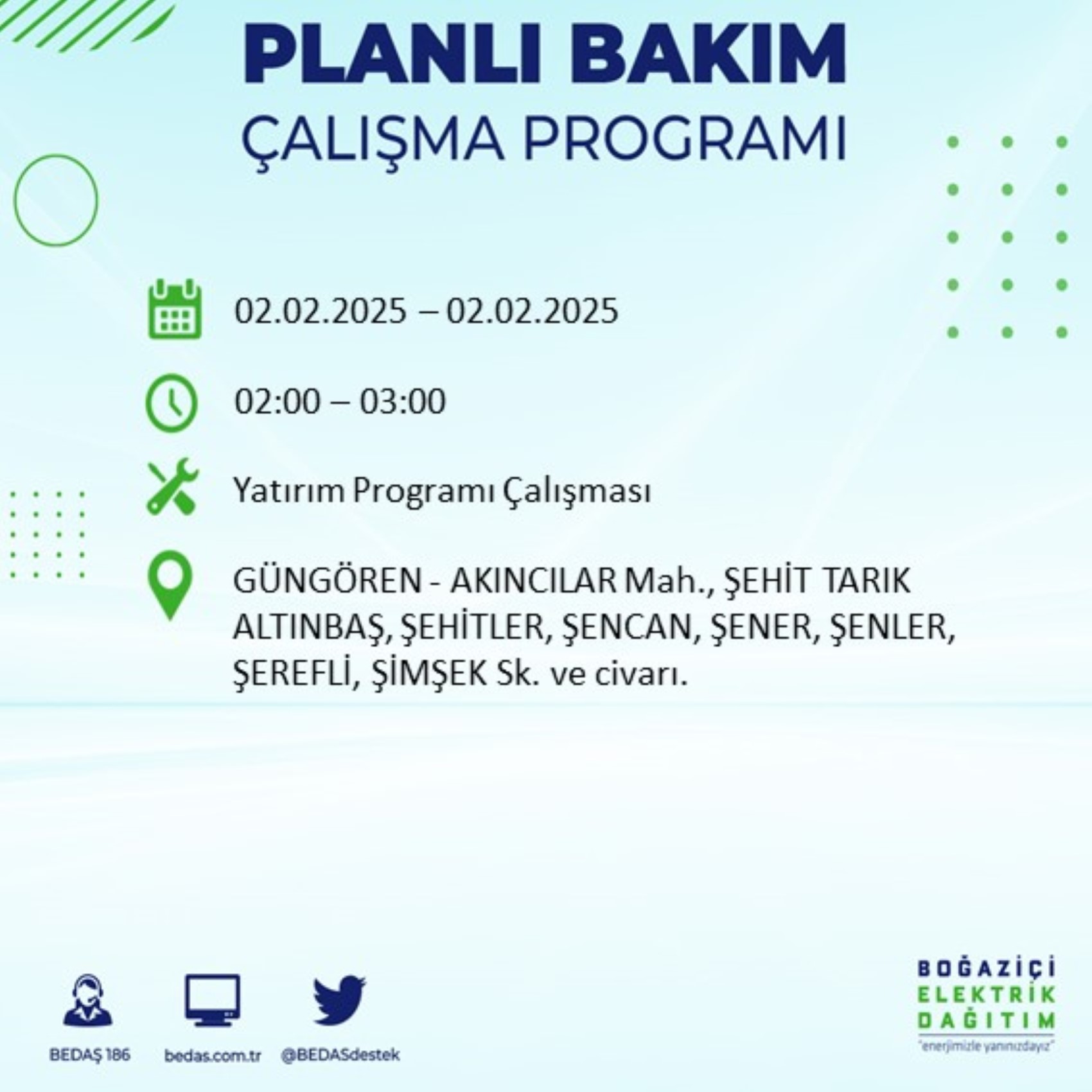 PLANLI BAKIM
ÇALIŞMA PROGRAMI

02.02.2025 – 02.02.2025

02:00 – 03:00

Yatırım Programı Çalışması

GÜNGÖREN - AKINCILAR Mah., ŞEHİT TARIK ALTINBAŞ, ŞEHİTLER, ŞENCAN, ŞENER, ŞENLER, ŞEREFLİ, ŞİMŞEK Sk. ve civarı.

BEDAŞ 186
bedas.com.tr
@BEDASdestek

BOĞAZİÇİ
ELEKTRİK
DAĞITIM
"enerjimizle yanınızdayız"